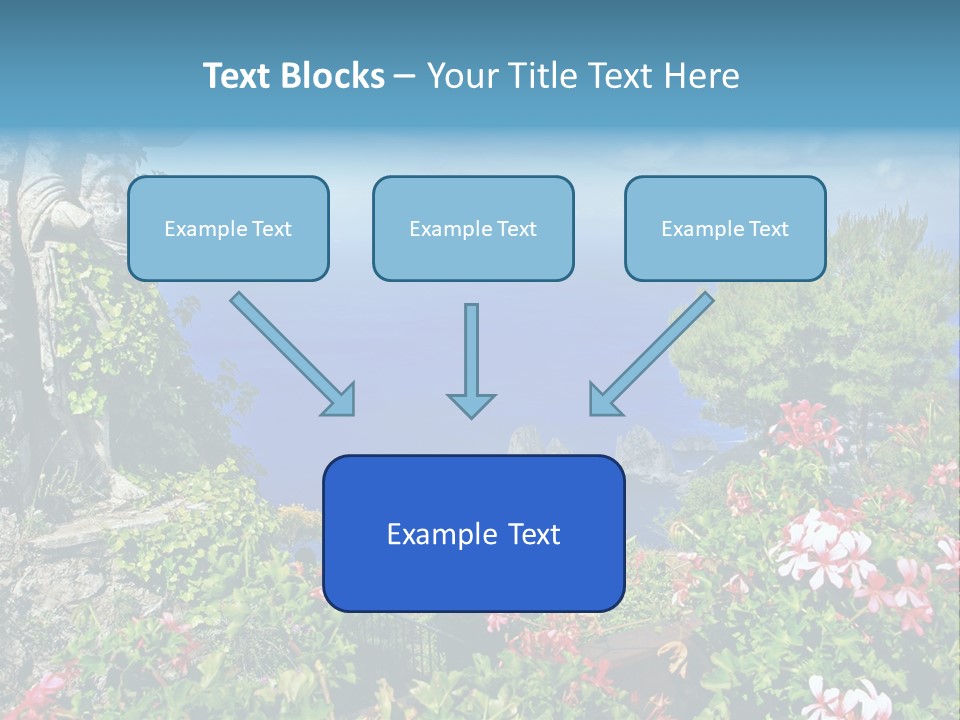 Text Blocks – Your Title Text Here

Example Text

Example Text

Example Text

Example Text